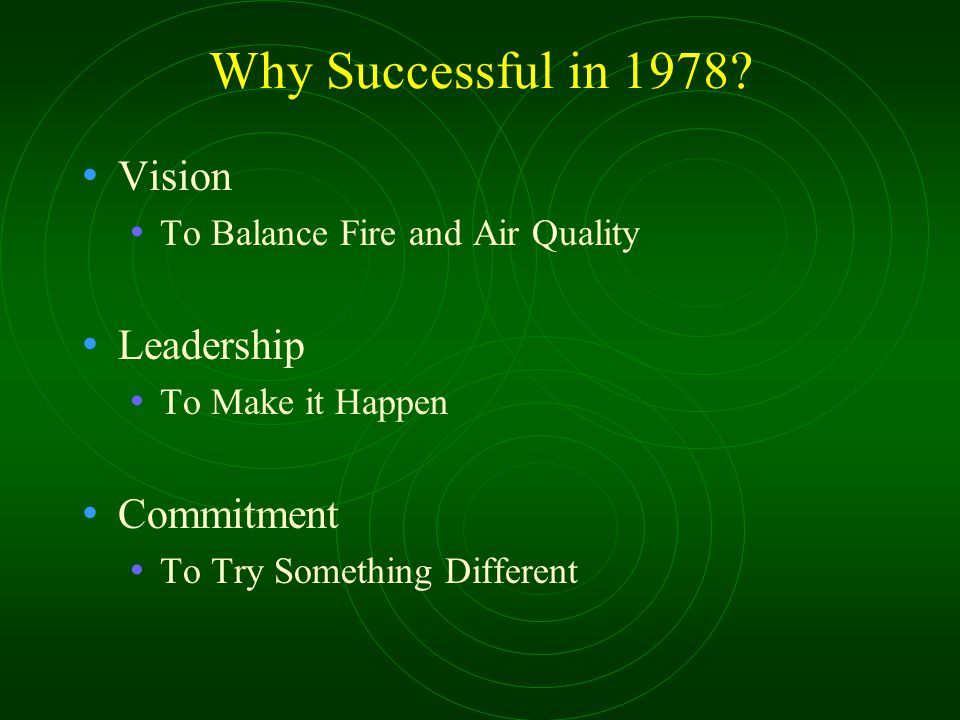 Why Successful in 1978?

• Vision
  • To Balance Fire and Air Quality

• Leadership
  • To Make it Happen

• Commitment
  • To Try Something Different